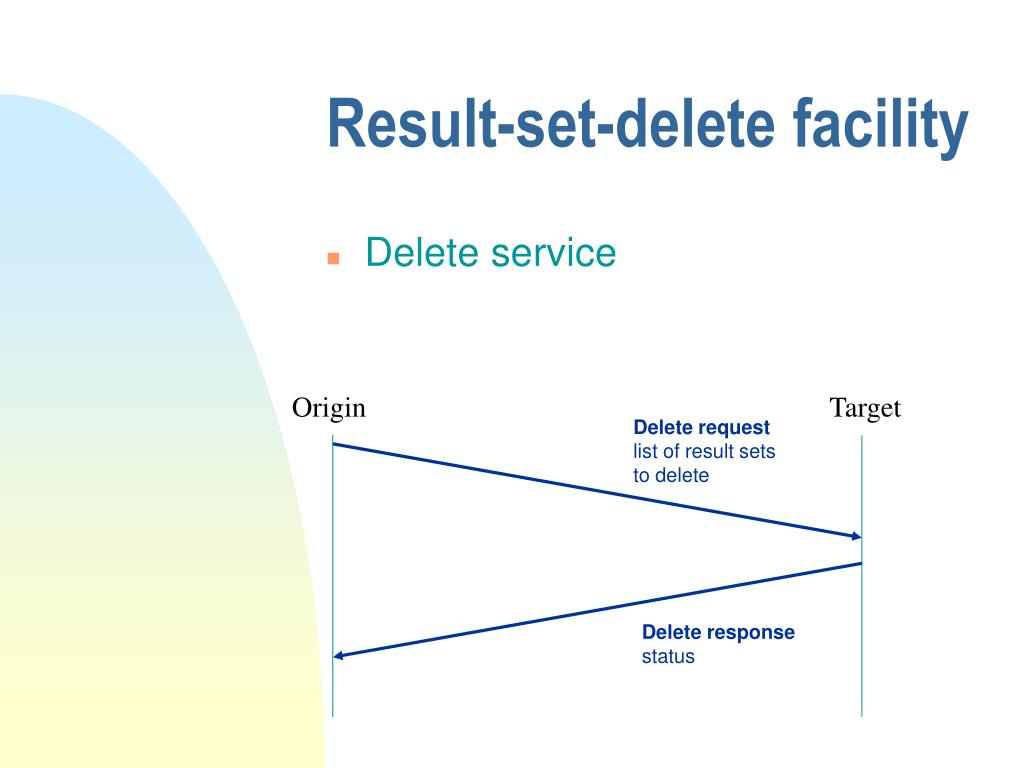 Result-set-delete facility

Delete service

Origin

Target

Delete request
list of result sets to delete

Delete response
status